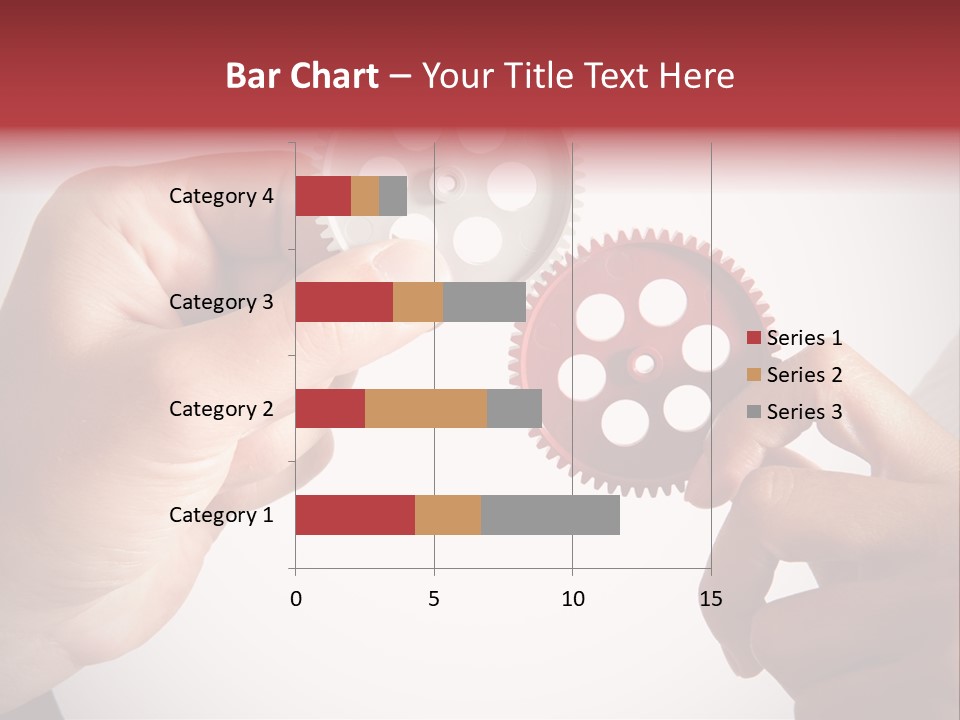 Bar Chart – Your Title Text Here

Category 4
Category 3
Category 2
Category 1

0
5
10
15

Series 1
Series 2
Series 3